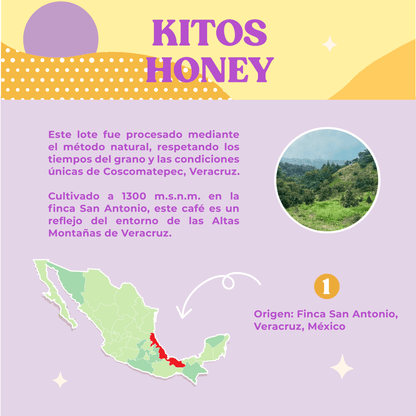 KITOS
HONEY

Este lote fue procesado mediante el método natural, respetando los tiempos del grano y las condiciones únicas de Coscomatepec, Veracruz.

Cultivado a 1300 m.s.n.m. en la finca San Antonio, este café es un reflejo del entorno de las Altas Montañas de Veracruz.

1

Origen: Finca San Antonio, Veracruz, México